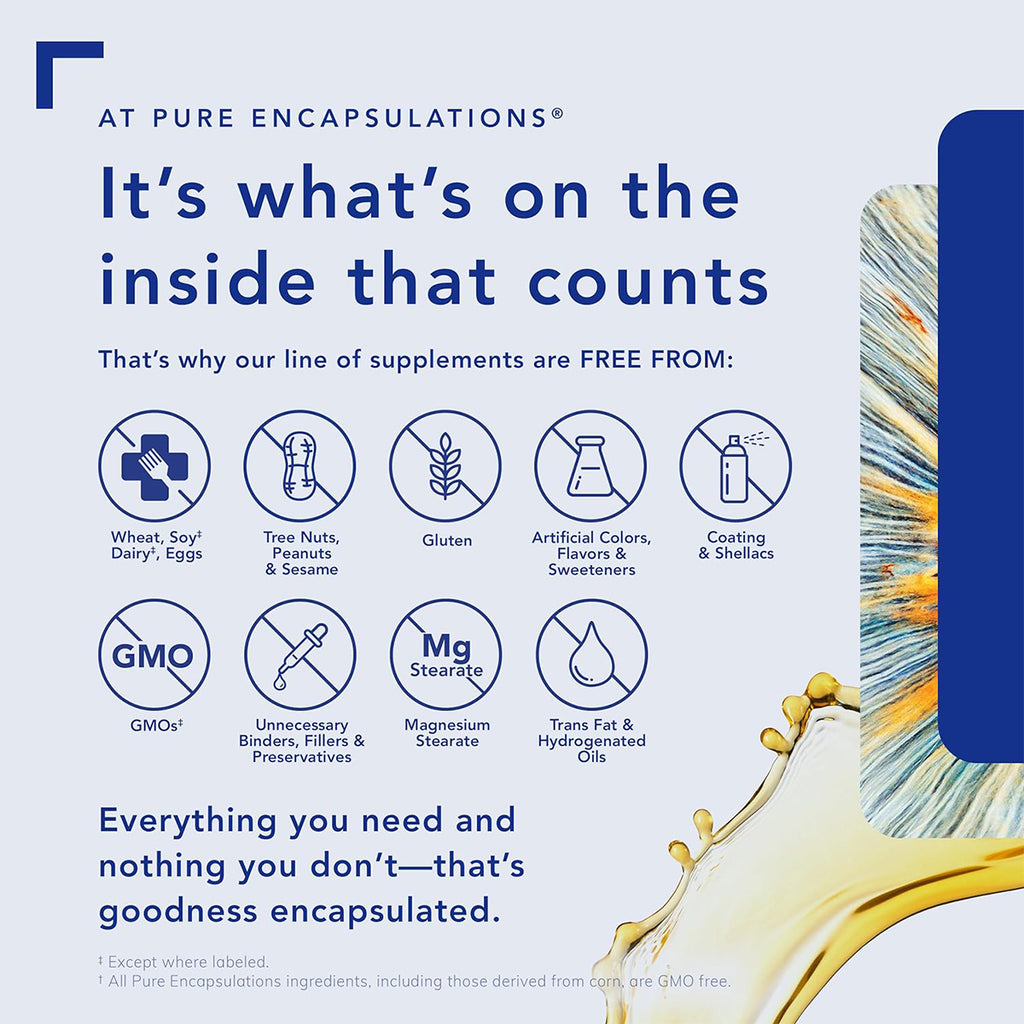 AT PURE ENCAPSULATIONS®

It's what's on the inside that counts

That's why our line of supplements are FREE FROM:

Wheat, Soy‡ Dairy‡, Eggs

Tree Nuts, Peanuts & Sesame

Gluten

Artificial Colors, Flavors & Sweeteners

Coating & Shellacs

GMO

GMOs‡

Unnecessary Binders, Fillers & Preservatives

Mg Stearate

Magnesium Stearate

Trans Fat & Hydrogenated Oils

Everything you need and nothing you don't—that's goodness encapsulated.

‡ Except where labeled.
† All Pure Encapsulations ingredients, including those derived from corn, are GMO free.